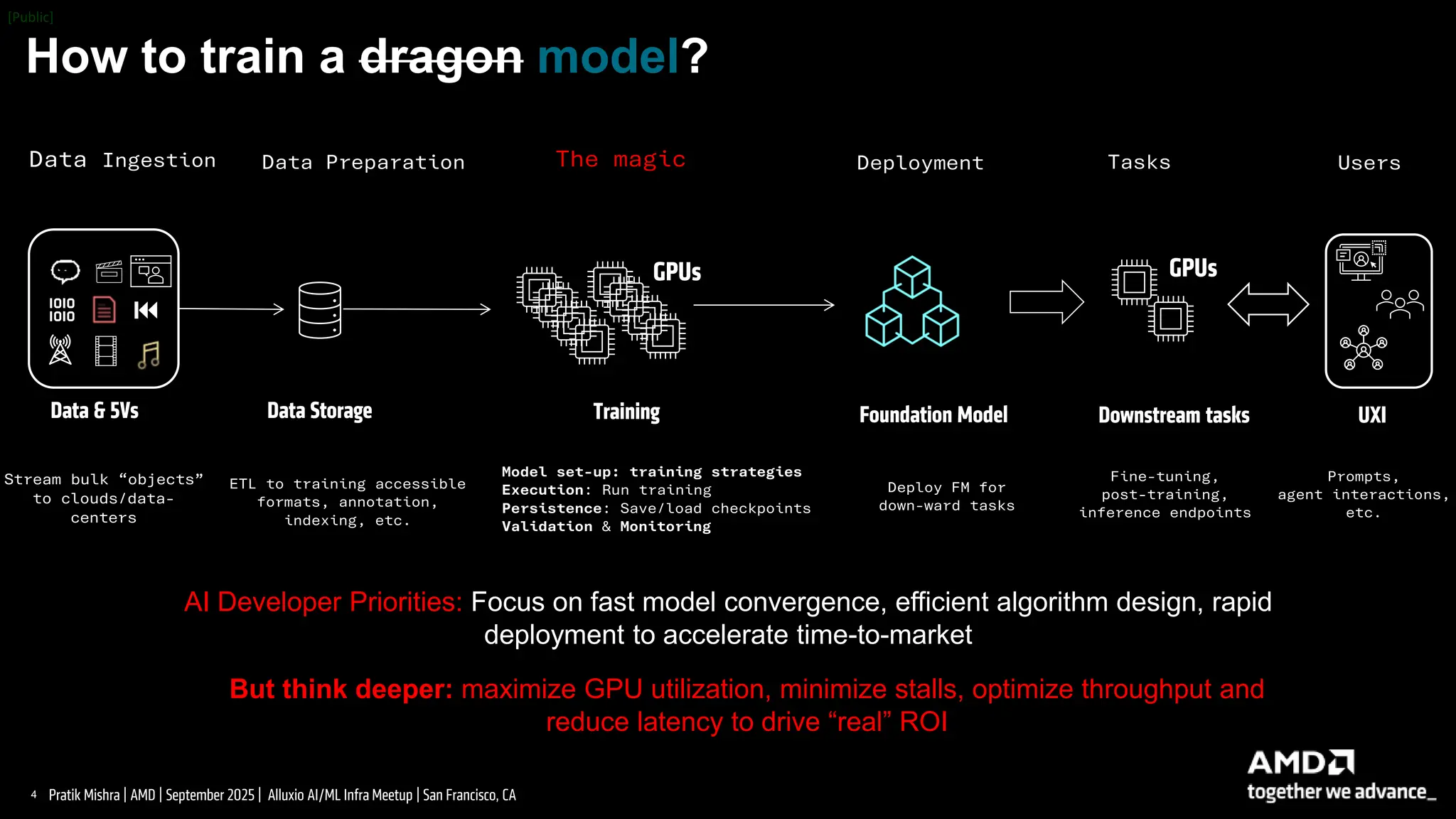 [Public]

How to train a dragon model?

Data Ingestion

Data Preparation

The magic

Deployment

Tasks

Users

1010
1010

GPUs

GPUs

Data & 5Vs

Data Storage

Training

Foundation Model

Downstream tasks

UXI

Stream bulk “objects” to clouds/data-centers

ETL to training accessible formats, annotation, indexing, etc.

Model set-up: training strategies
Execution: Run training
Persistence: Save/load checkpoints
Validation & Monitoring

Deploy FM for down-ward tasks

Fine-tuning, post-training, inference endpoints

Prompts, agent interactions, etc.

AI Developer Priorities: Focus on fast model convergence, efficient algorithm design, rapid deployment to accelerate time-to-market

But think deeper: maximize GPU utilization, minimize stalls, optimize throughput and reduce latency to drive “real” ROI

4 Pratik Mishra | AMD | September 2025 | Alluxio AI/ML Infra Meetup | San Francisco, CA

AMD
together we advance_